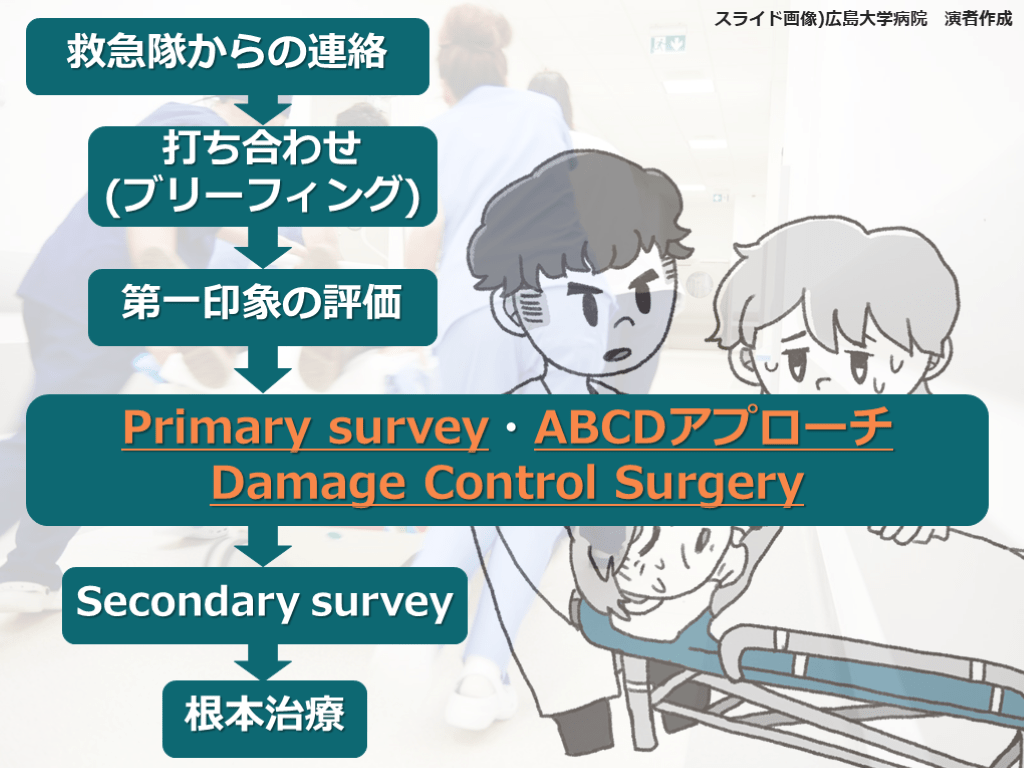 スライド画像)広島大学病院　演者作成

救急隊からの連絡

打ち合わせ
(ブリーフィング)

第一印象の評価

Primary survey・ABCDアプローチ
Damage Control Surgery

Secondary survey

根本治療